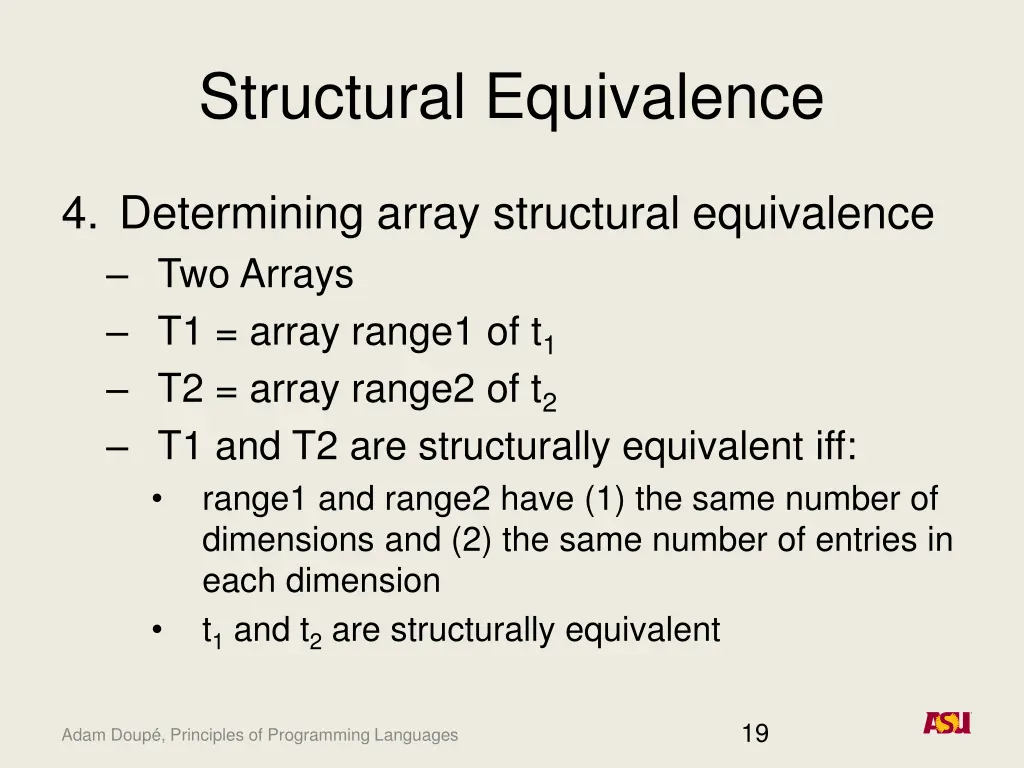 Structural Equivalence

4. Determining array structural equivalence
– Two Arrays
– T1 = array range1 of $t_1$
– T2 = array range2 of $t_2$
– T1 and T2 are structurally equivalent iff:
• range1 and range2 have (1) the same number of dimensions and (2) the same number of entries in each dimension
• $t_1$ and $t_2$ are structurally equivalent

Adam Doupé, Principles of Programming Languages

19

ASU